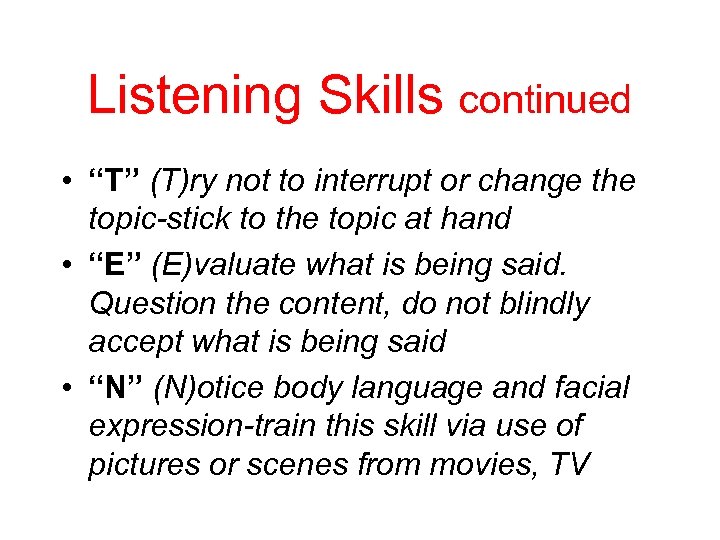 Listening Skills continued

• “T” (T)ry not to interrupt or change the topic-stick to the topic at hand
• “E” (E)valuate what is being said. Question the content, do not blindly accept what is being said
• “N” (N)otice body language and facial expression-train this skill via use of pictures or scenes from movies, TV